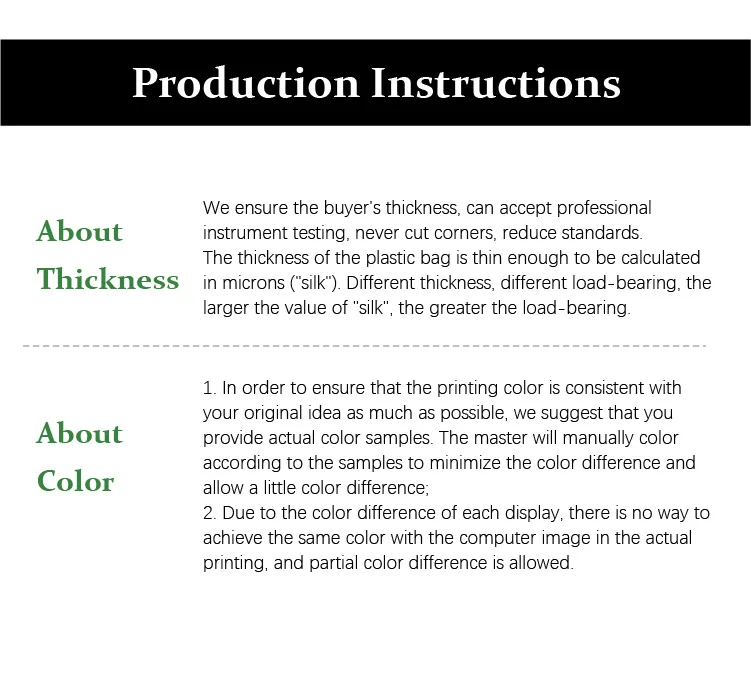 Production Instructions

About Thickness

We ensure the buyer's thickness, can accept professional instrument testing, never cut corners, reduce standards.
The thickness of the plastic bag is thin enough to be calculated in microns ("silk"). Different thickness, different load-bearing, the larger the value of "silk", the greater the load-bearing.

About Color

1. In order to ensure that the printing color is consistent with your original idea as much as possible, we suggest that you provide actual color samples. The master will manually color according to the samples to minimize the color difference and allow a little color difference;
2. Due to the color difference of each display, there is no way to achieve the same color with the computer image in the actual printing, and partial color difference is allowed.